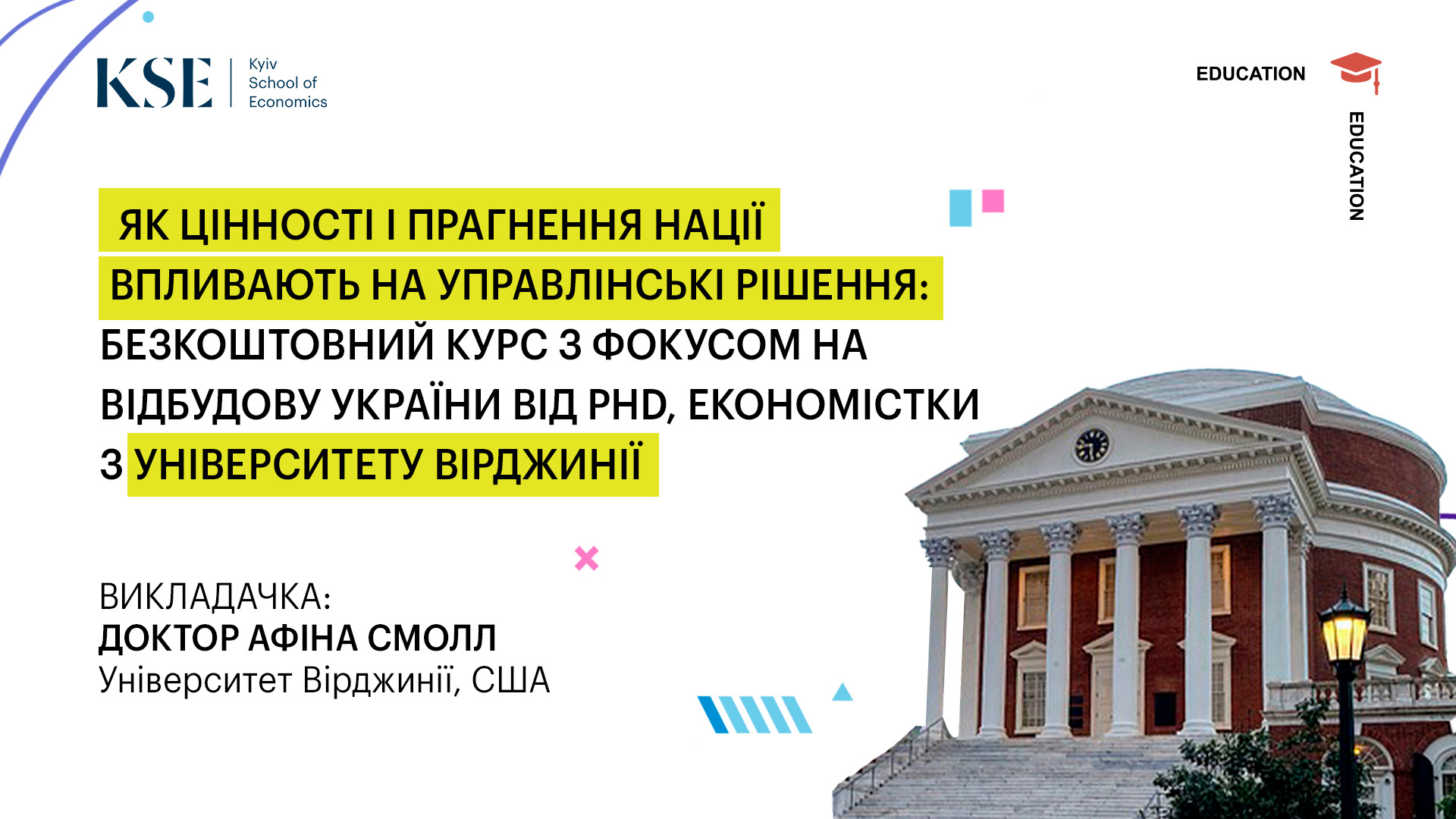 KSE Kyiv School of Economics

EDUCATION

EDUCATION

ЯК ЦІННОСТІ І ПРАГНЕННЯ НАЦІЇ ВПЛИВАЮТЬ НА УПРАВЛІНСЬКІ РІШЕННЯ: БЕЗКОШТОВНИЙ КУРС З ФОКУСОМ НА ВІДБУДОВУ УКРАЇНИ ВІД PHD, ЕКОНОМІСТКИ З УНІВЕРСИТЕТУ ВІРДЖИНІЇ

ВИКЛАДАЧКА:
ДОКТОР АФІНА СМОЛЛ
Університет Вірджинії, США